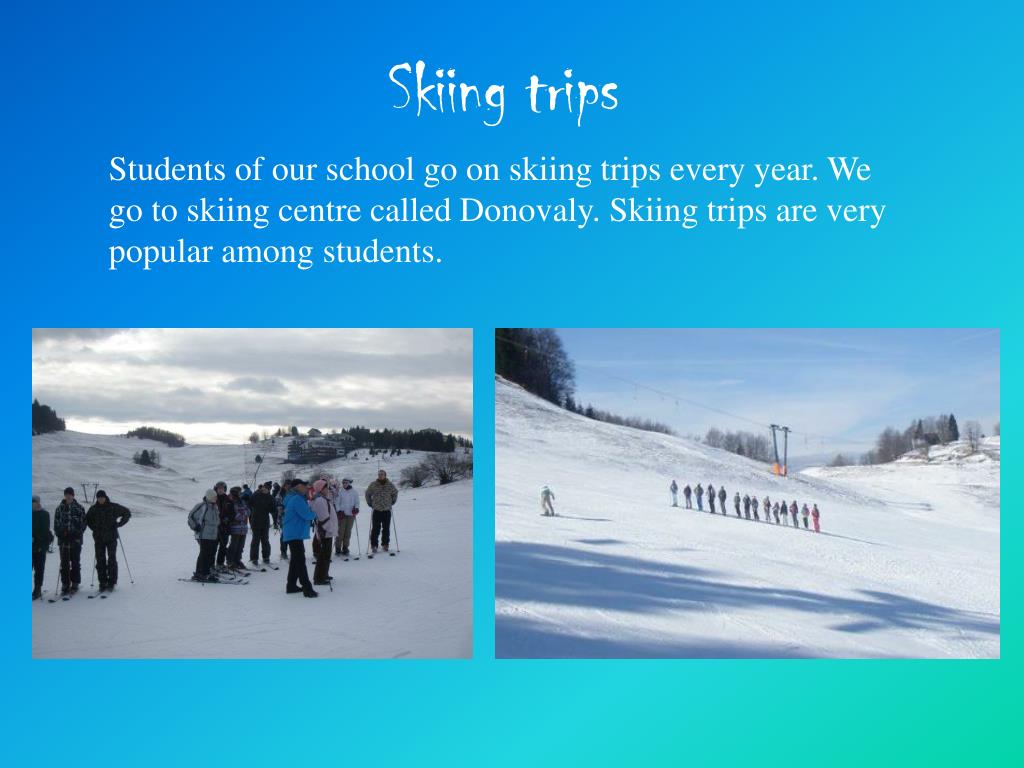 Skiing trips

Students of our school go on skiing trips every year. We go to skiing centre called Donovaly. Skiing trips are very popular among students.